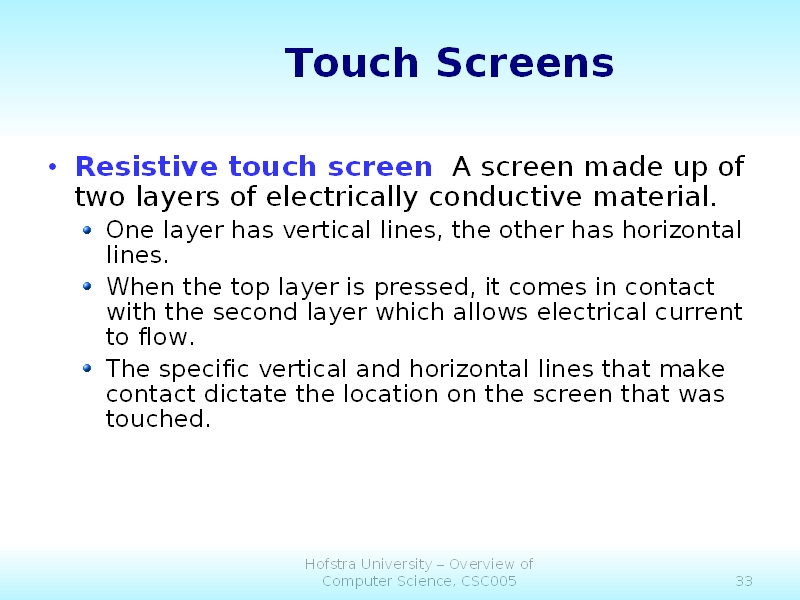 Touch Screens

• Resistive touch screen A screen made up of two layers of electrically conductive material.
  • One layer has vertical lines, the other has horizontal lines.
  • When the top layer is pressed, it comes in contact with the second layer which allows electrical current to flow.
  • The specific vertical and horizontal lines that make contact dictate the location on the screen that was touched.

Hofstra University – Overview of Computer Science, CSC005

33